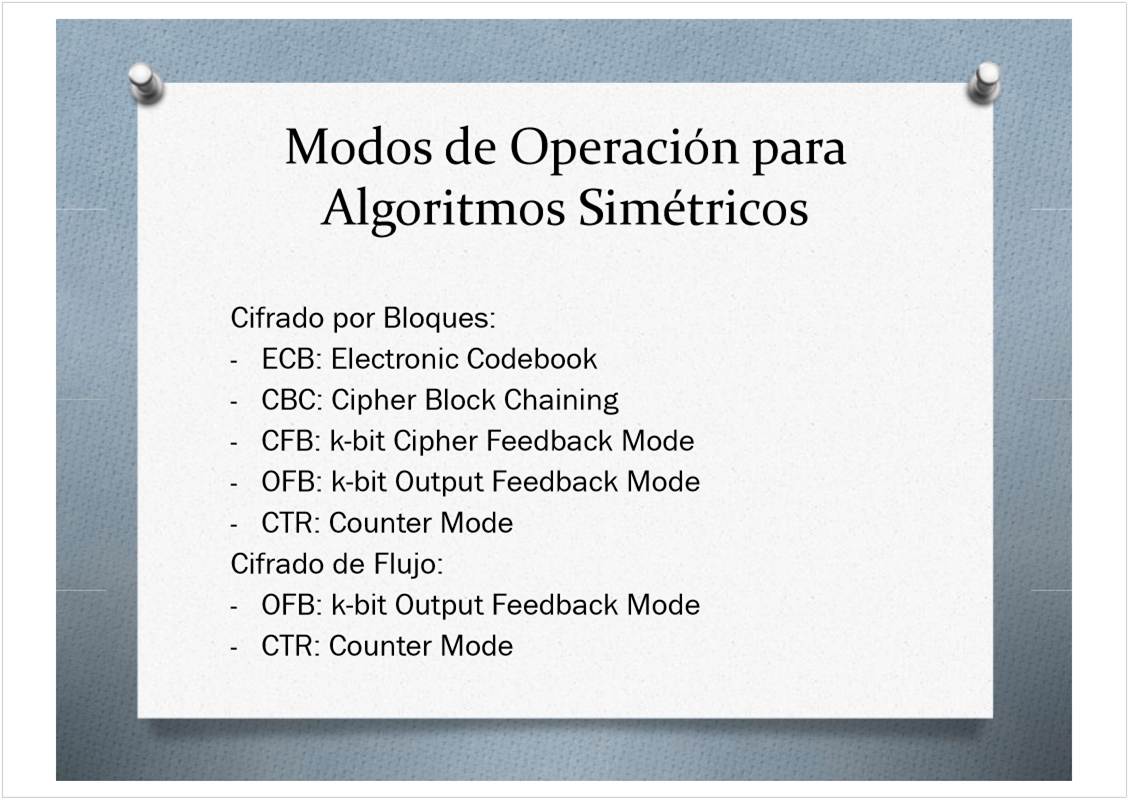 Modos de Operación para Algoritmos Simétricos

Cifrado por Bloques:
- ECB: Electronic Codebook
- CBC: Cipher Block Chaining
- CFB: k-bit Cipher Feedback Mode
- OFB: k-bit Output Feedback Mode
- CTR: Counter Mode
Cifrado de Flujo:
- OFB: k-bit Output Feedback Mode
- CTR: Counter Mode